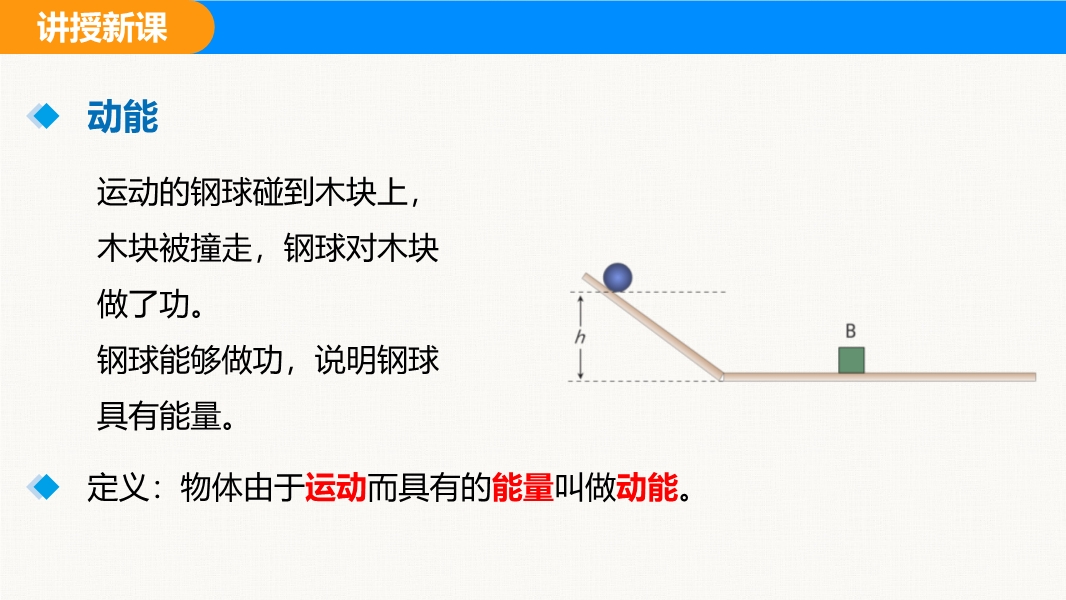 讲授新课

动能

运动的钢球碰到木块上，木块被撞走，钢球对木块做了功。

钢球能够做功，说明钢球具有能量。

$h$

B

定义：物体由于运动而具有的能量叫做动能。